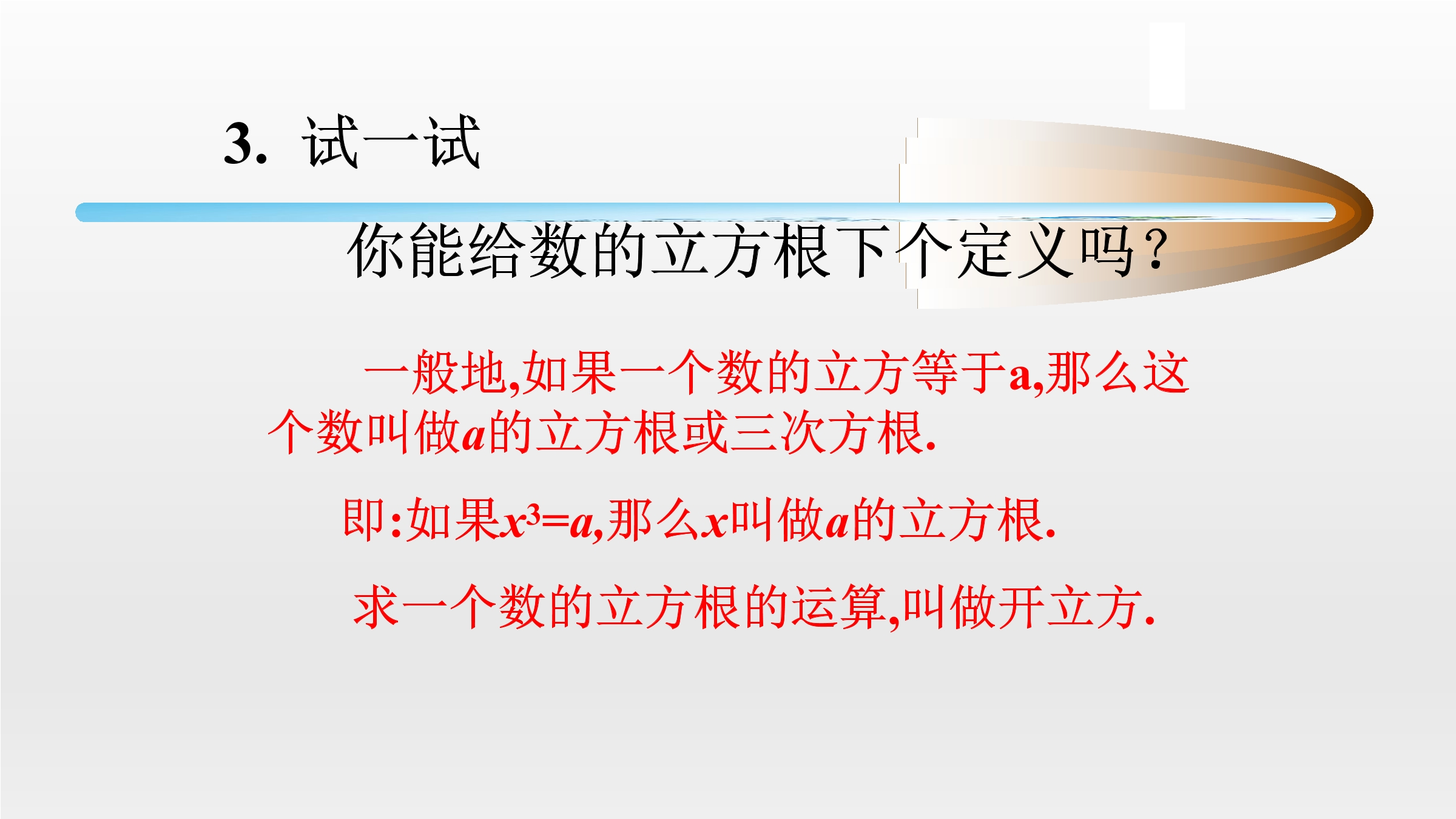 3. 试一试

你能给数的立方根下个定义吗？

一般地,如果一个数的立方等于a,那么这个数叫做a的立方根或三次方根.

即:如果$x^3=a$,那么x叫做a的立方根.

求一个数的立方根的运算,叫做开立方.